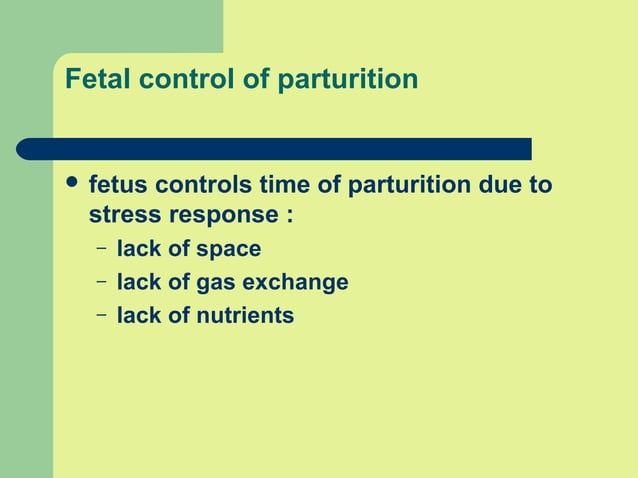 Fetal control of parturition

• fetus controls time of parturition due to stress response :
  – lack of space
  – lack of gas exchange
  – lack of nutrients